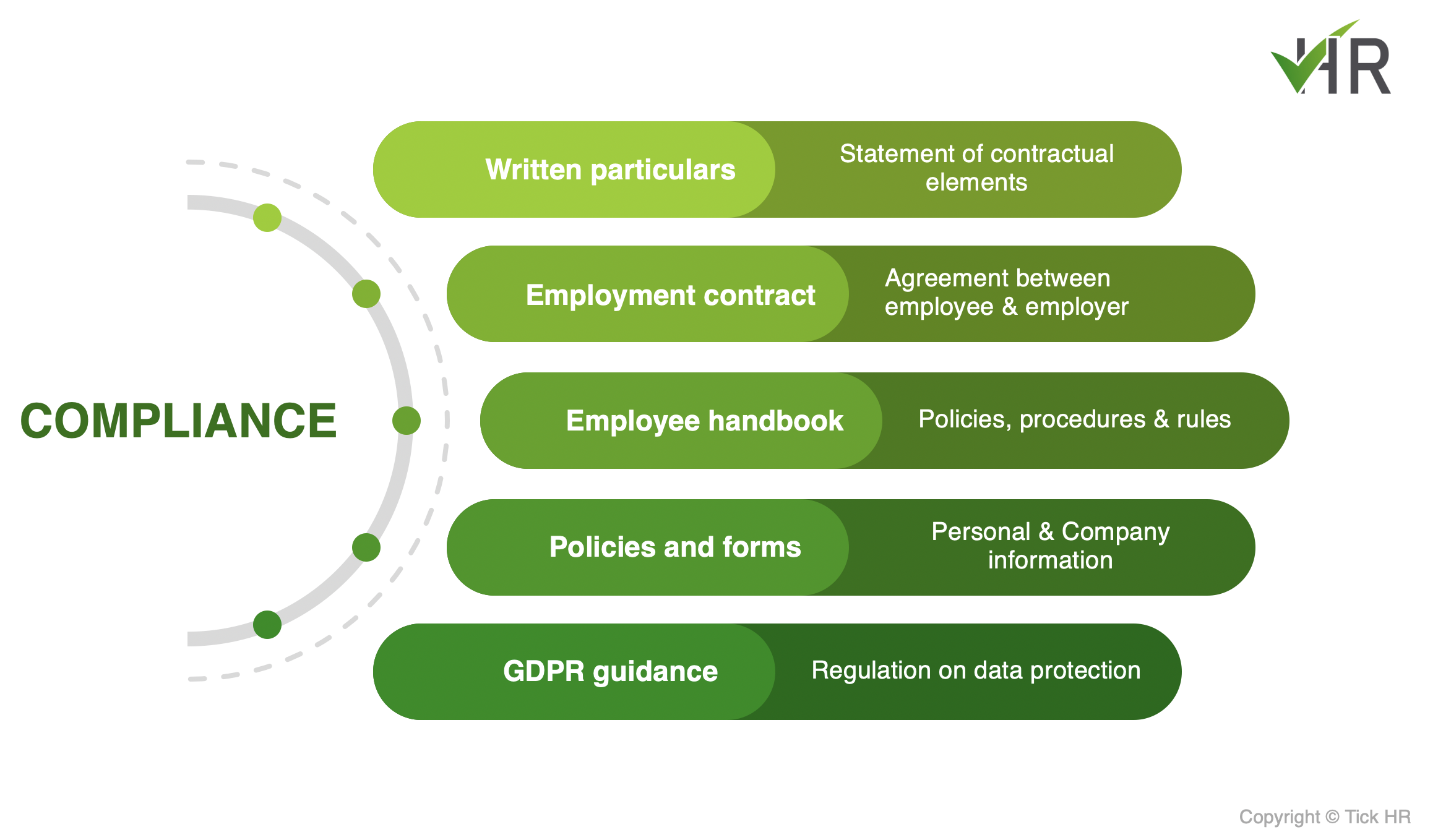 HR

COMPLIANCE

Written particulars
Statement of contractual elements

Employment contract
Agreement between employee & employer

Employee handbook
Policies, procedures & rules

Policies and forms
Personal & Company information

GDPR guidance
Regulation on data protection

Copyright © Tick HR